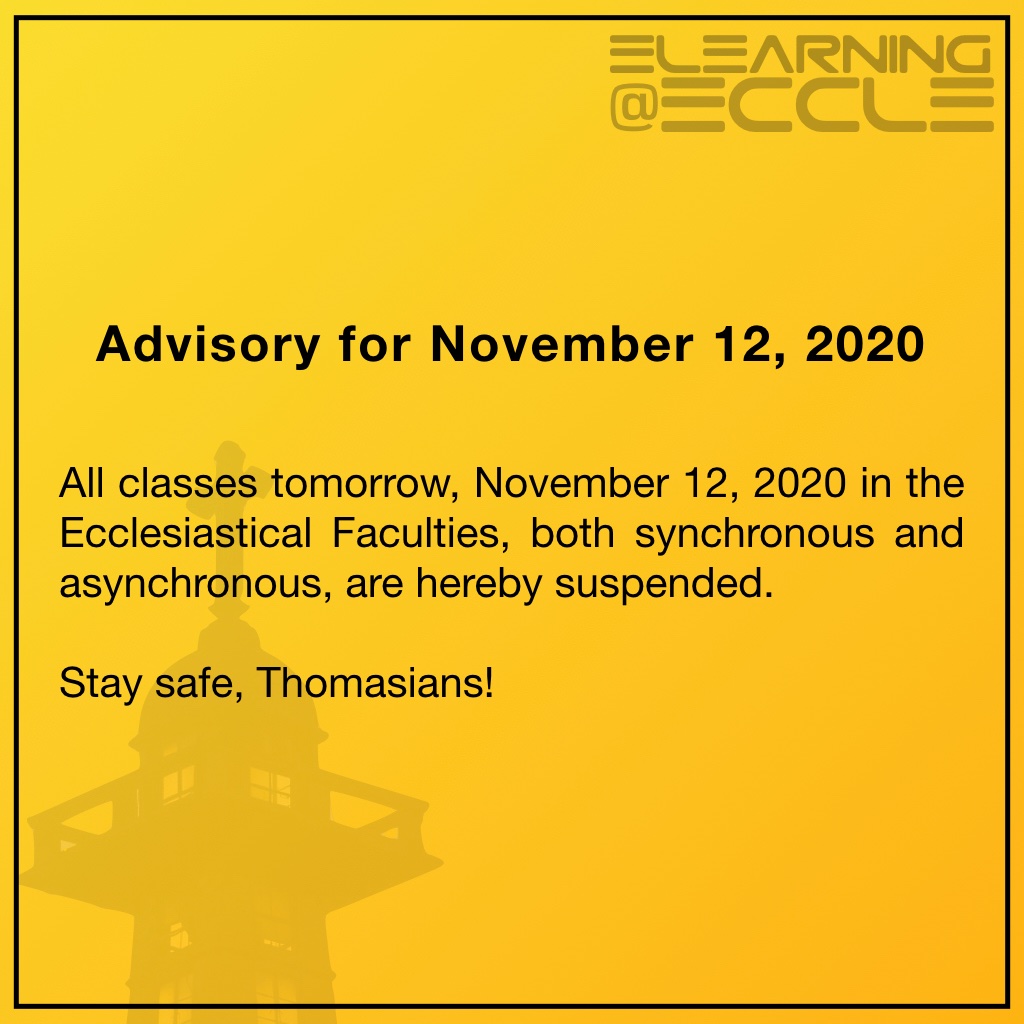 ELEARNING
@ECCLE

Advisory for November 12, 2020

All classes tomorrow, November 12, 2020 in the Ecclesiastical Faculties, both synchronous and asynchronous, are hereby suspended.

Stay safe, Thomasians!